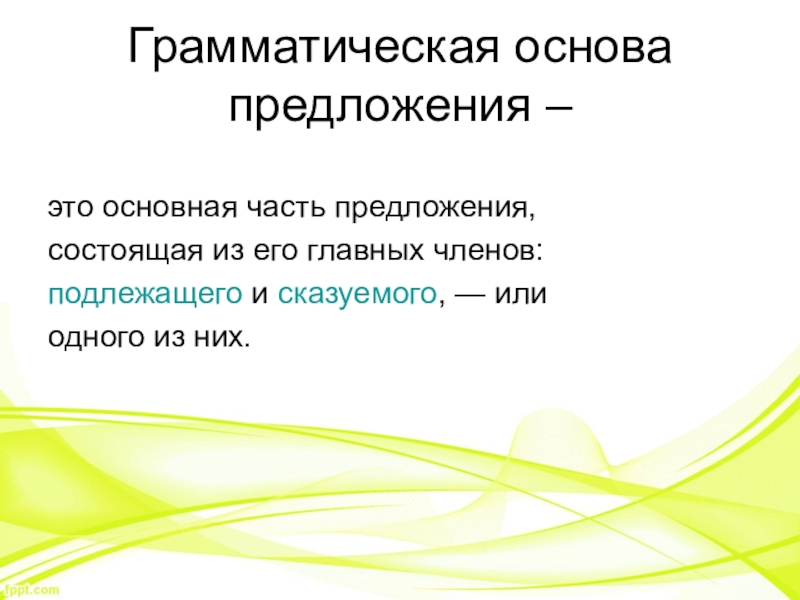 Грамматическая основа предложения –

это основная часть предложения, состоящая из его главных членов: подлежащего и сказуемого, — или одного из них.

fppt.com